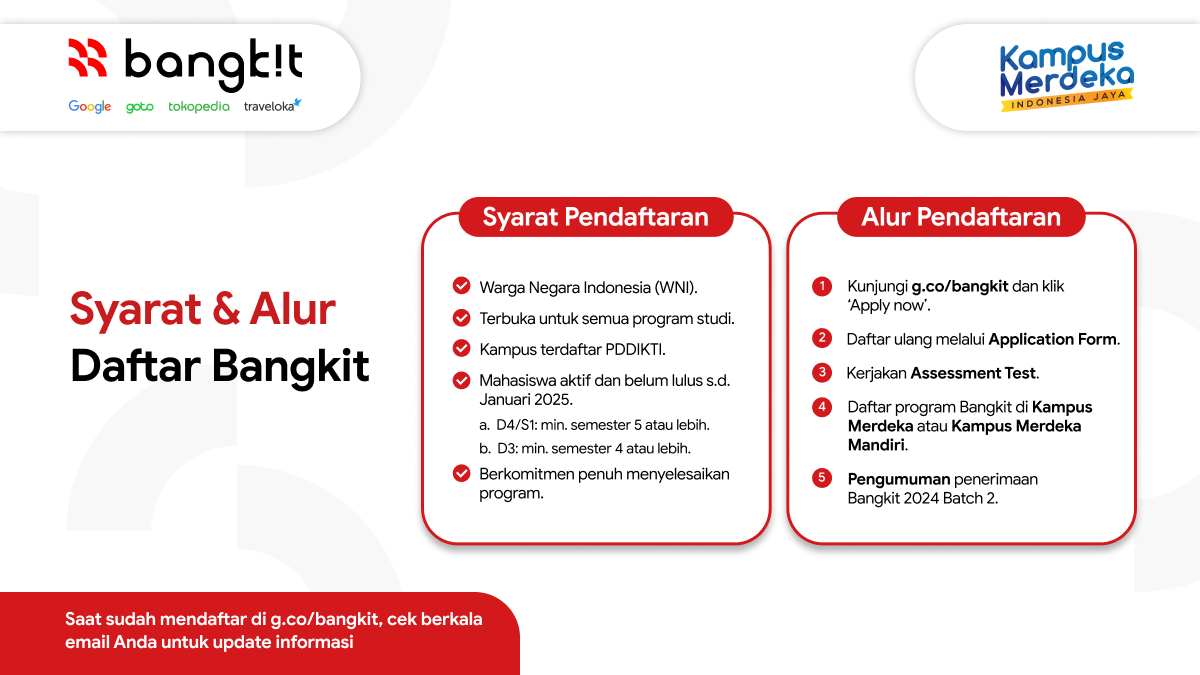 bangk!t
Google goto tokopedia traveloka

Kampus Merdeka
INDONESIA JAYA

Syarat & Alur
Daftar Bangkit

Syarat Pendaftaran

Warga Negara Indonesia (WNI).

Terbuka untuk semua program studi.

Kampus terdaftar PDDIKTI.

Mahasiswa aktif dan belum lulus s.d. Januari 2025.

a. D4/S1: min. semester 5 atau lebih.

b. D3: min. semester 4 atau lebih.

Berkomitmen penuh menyelesaikan program.

Alur Pendaftaran

1 Kunjungi g.co/bangkit dan klik 'Apply now'.

2 Daftar ulang melalui Application Form.

3 Kerjakan Assessment Test.

4 Daftar program Bangkit di Kampus Merdeka atau Kampus Merdeka Mandiri.

5 Pengumuman penerimaan Bangkit 2024 Batch 2.

Saat sudah mendaftar di g.co/bangkit, cek berkala email Anda untuk update informasi